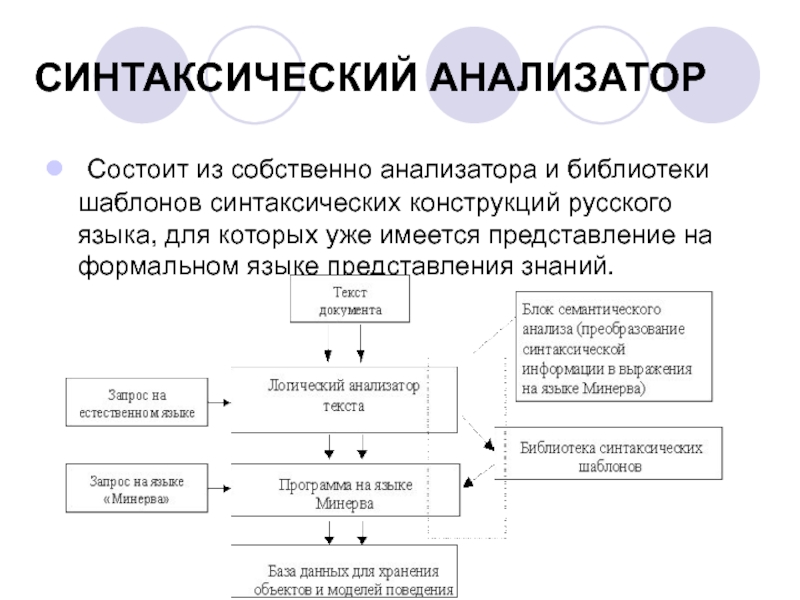 СИНТАКСИЧЕСКИЙ АНАЛИЗАТОР

Состоит из собственно анализатора и библиотеки шаблонов синтаксических конструкций русского языка, для которых уже имеется представление на формальном языке представления знаний.

Текст документа

Блок семантического анализа (преобразование синтаксической информации в выражения на языке Минерва)

Запрос на естественном языке

Логический анализатор текста

Библиотека синтаксических шаблонов

Запрос на языке «Минерва»

Программа на языке Минерва

База данных для хранения объектов и моделей поведения